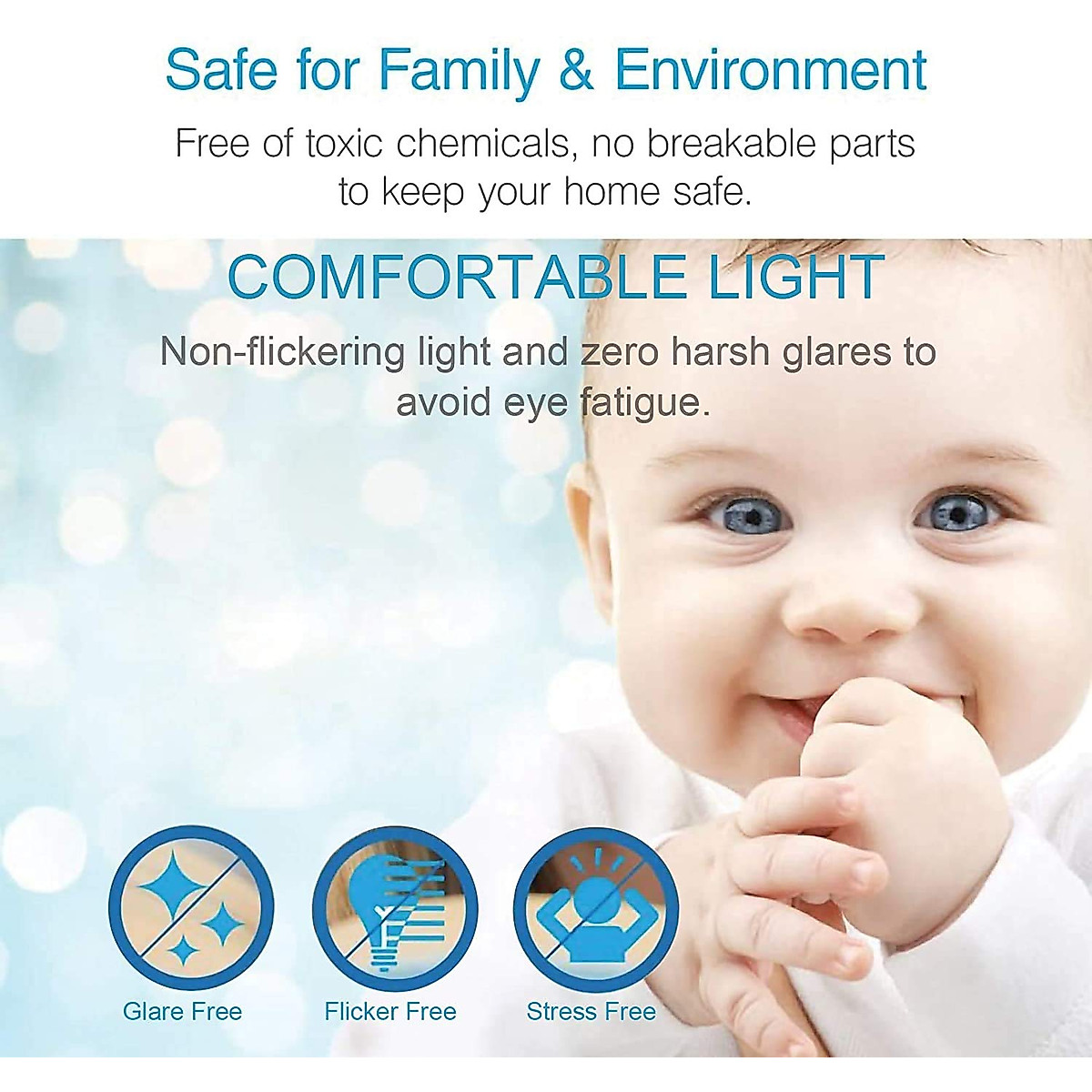 Safe for Family & Environment

Free of toxic chemicals, no breakable parts to keep your home safe.

COMFORTABLE LIGHT

Non-flickering light and zero harsh glares to avoid eye fatigue.

Glare Free

Flicker Free

Stress Free